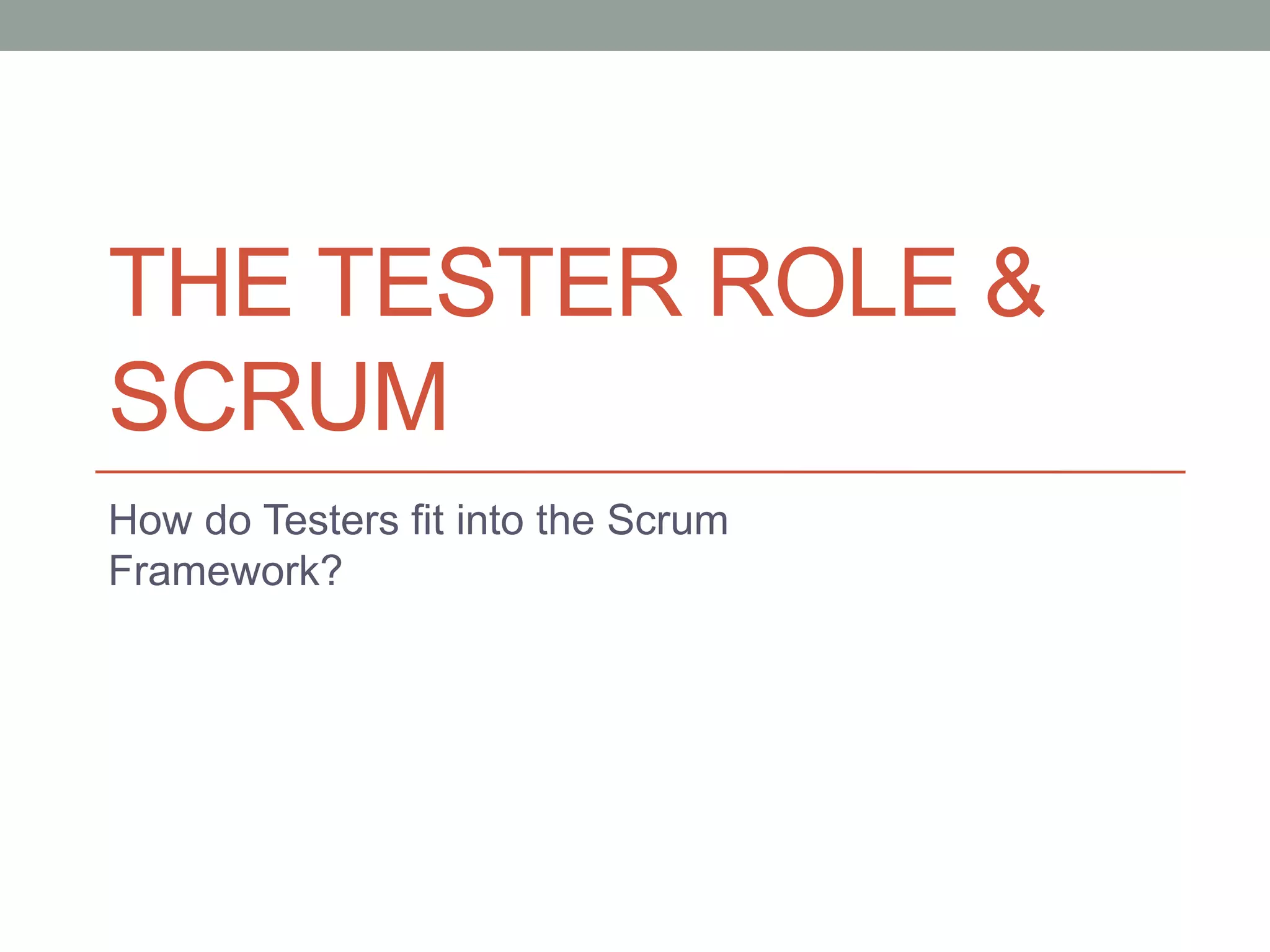 THE TESTER ROLE & SCRUM

How do Testers fit into the Scrum Framework?